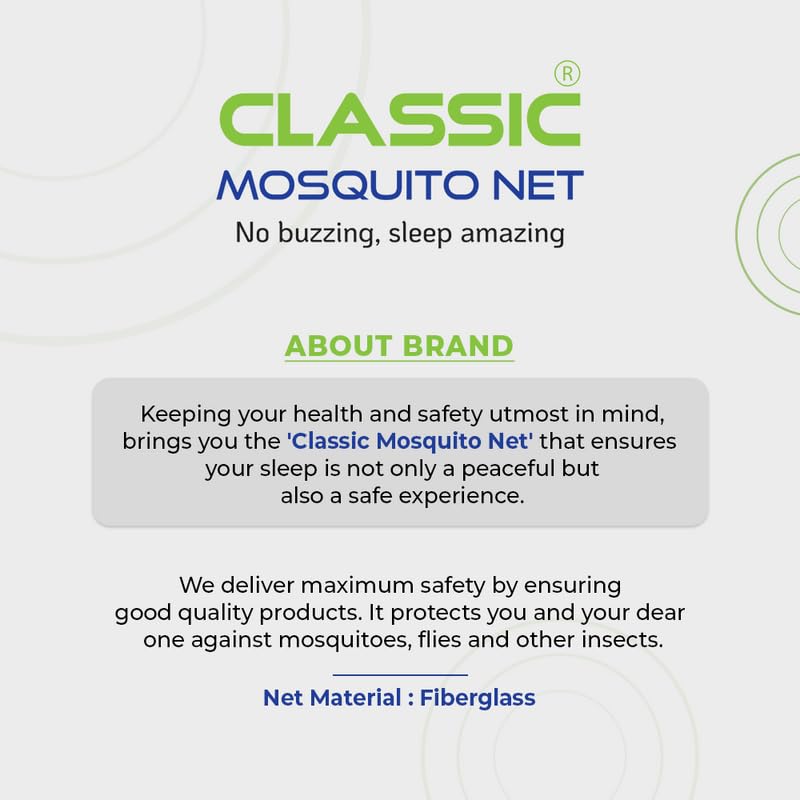 CLASSIC®
MOSQUITO NET
No buzzing, sleep amazing

ABOUT BRAND

Keeping your health and safety utmost in mind, brings you the 'Classic Mosquito Net' that ensures your sleep is not only a peaceful but also a safe experience.

We deliver maximum safety by ensuring good quality products. It protects you and your dear one against mosquitoes, flies and other insects.

Net Material : Fiberglass